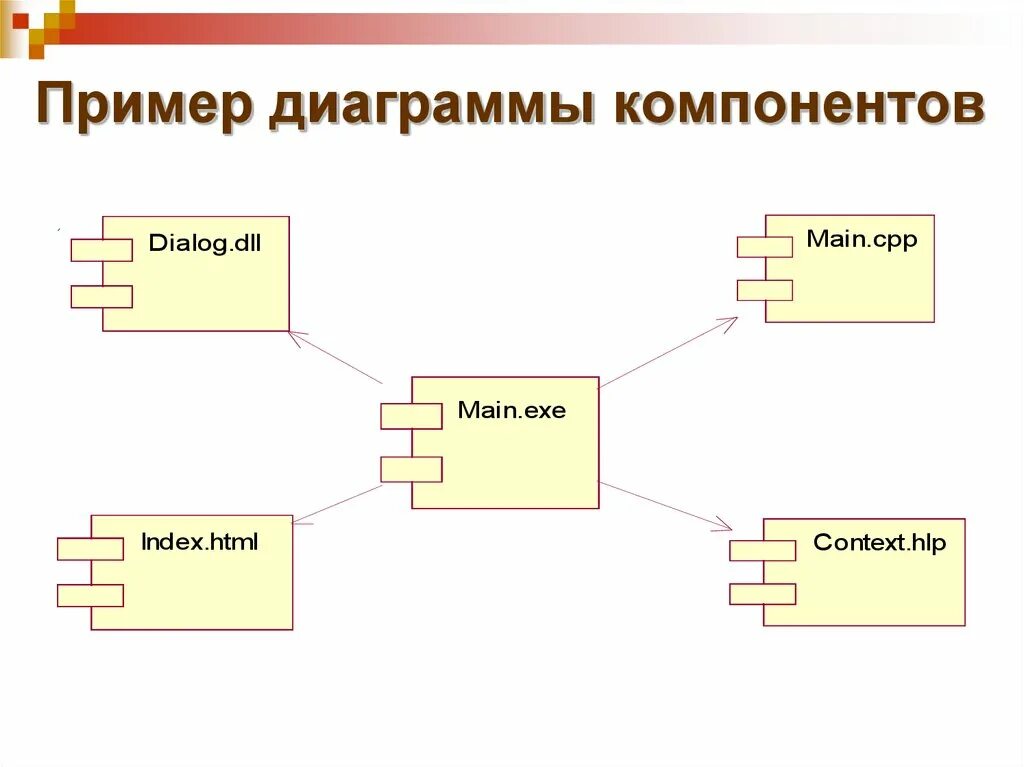 Пример диаграммы компонентов

Dialog.dll

Main.cpp

Main.exe

Index.html

Context.hlp